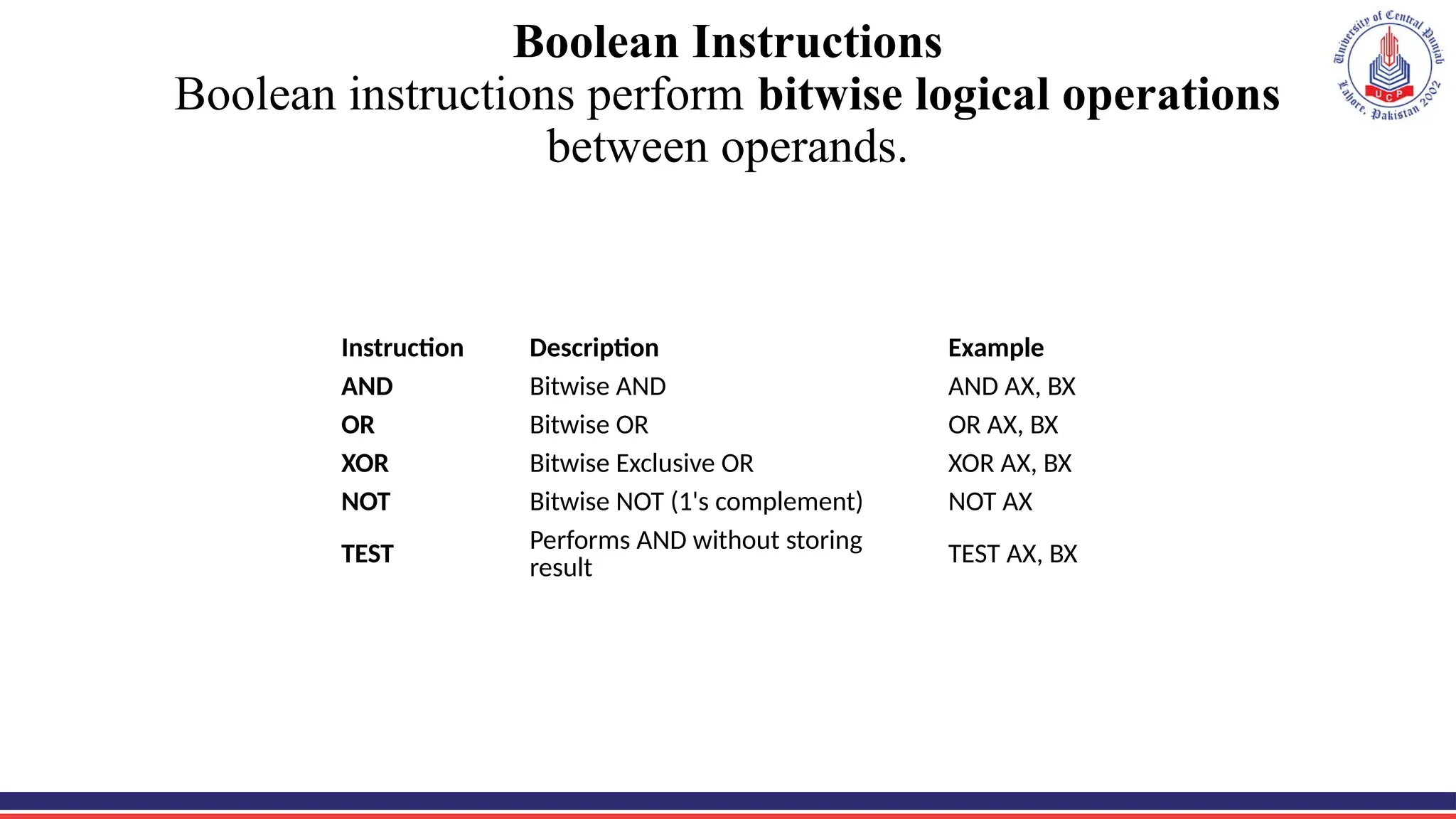 Boolean Instructions
Boolean instructions perform bitwise logical operations between operands.

University of Central Punjab
UCP
Lahore, Pakistan 2002

| Instruction | Description | Example |
|---|---|---|
| AND | Bitwise AND | AND AX, BX |
| OR | Bitwise OR | OR AX, BX |
| XOR | Bitwise Exclusive OR | XOR AX, BX |
| NOT | Bitwise NOT (1's complement) | NOT AX |
| TEST | Performs AND without storing result | TEST AX, BX |